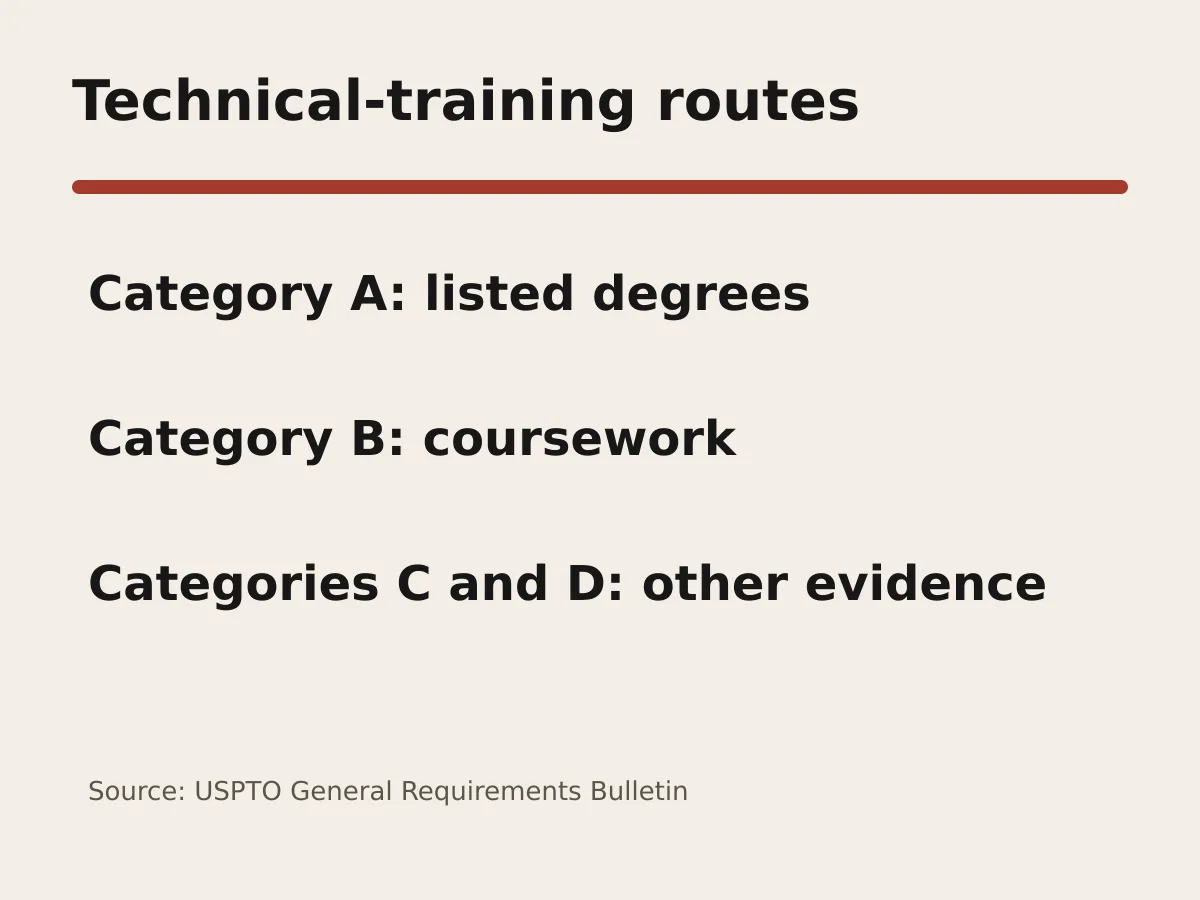 Technical-training routes

Category A: listed degrees

Category B: coursework

Categories C and D: other evidence

Source: USPTO General Requirements Bulletin